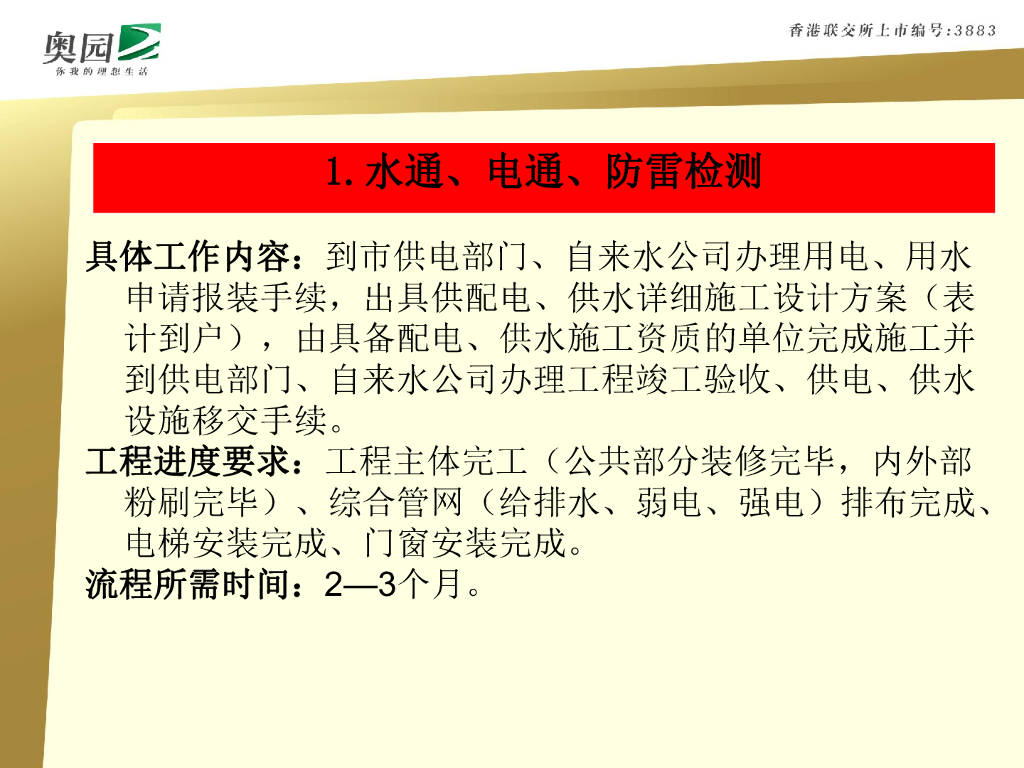 奥园
你我的理想生活

香港联交所上市编号：3883

1. 水通、电通、防雷检测

具体工作内容：到市供电部门、自来水公司办理用电、用水申请报装手续，出具供配电、供水详细施工设计方案（表计到户），由具备配电、供水施工资质的单位完成施工并到供电部门、自来水公司办理工程竣工验收、供电、供水设施移交手续。

工程进度要求：工程主体完工（公共部分装修完毕，内外部粉刷完毕）、综合管网（给排水、弱电、强电）排布完成、电梯安装完成、门窗安装完成。

流程所需时间：2—3个月。